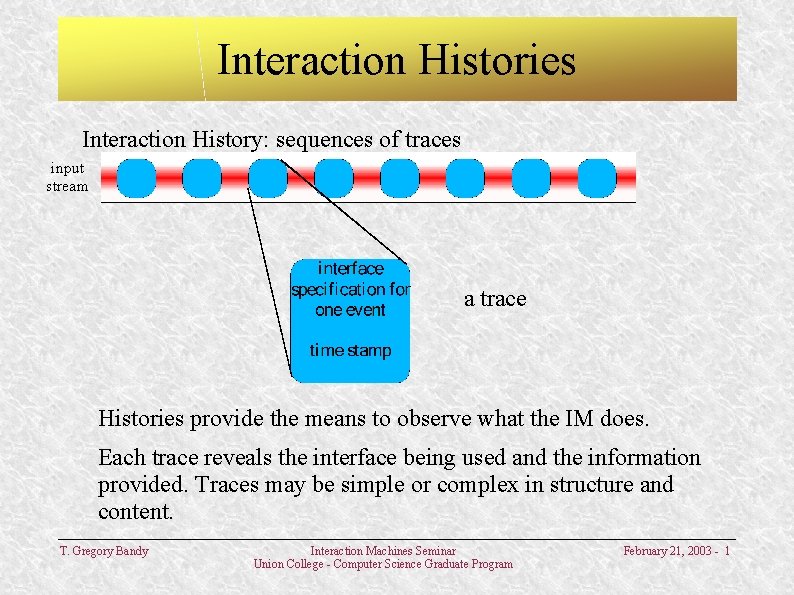 Interaction Histories

Interaction History: sequences of traces

input stream

interface specification for one event

time stamp

a trace

Histories provide the means to observe what the IM does.

Each trace reveals the interface being used and the information provided. Traces may be simple or complex in structure and content.

T. Gregory Bandy

Interaction Machines Seminar
Union College - Computer Science Graduate Program

February 21, 2003 - 1